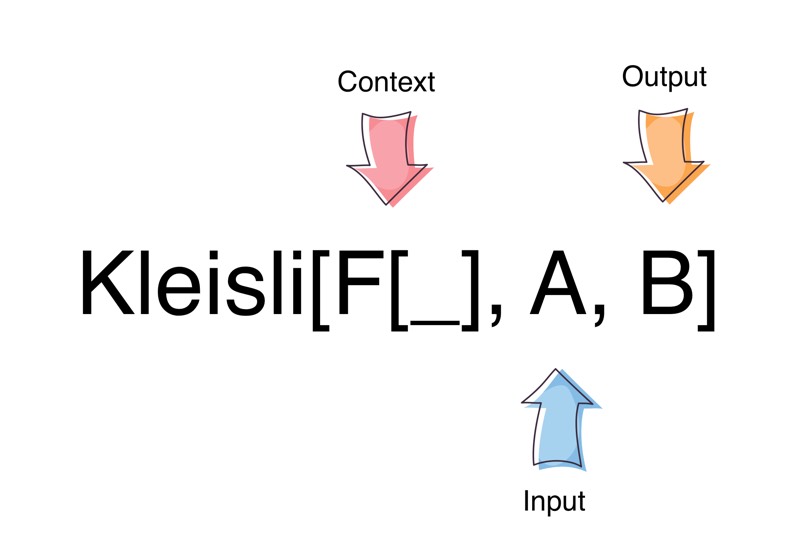 Context

Output

Kleisli[F[_], A, B]

Input